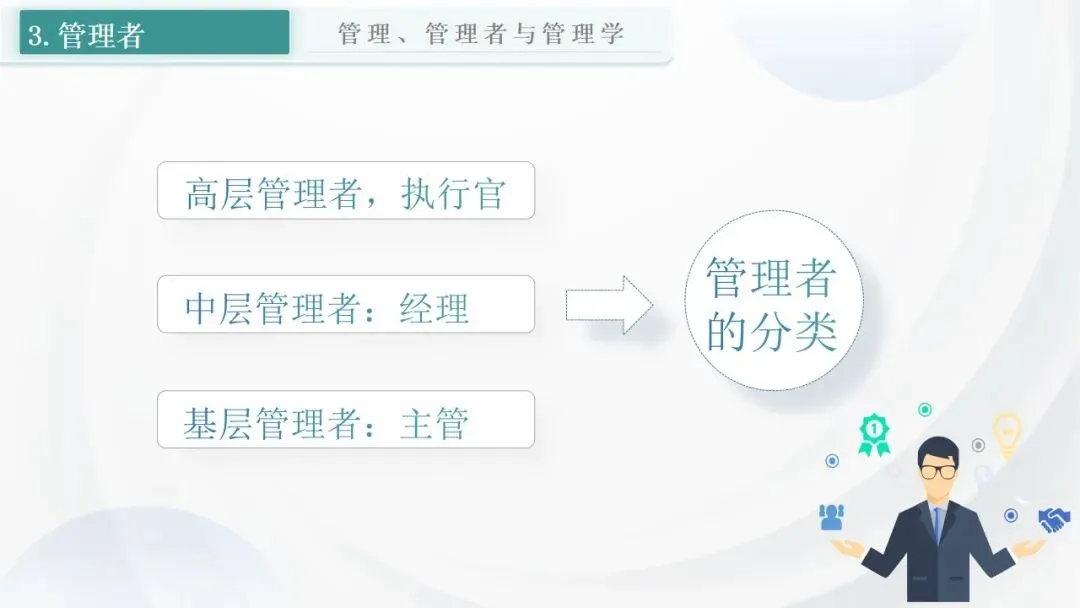 3. 管理者

管理、管理者与管理学

高层管理者，执行官

中层管理者：经理

基层管理者：主管

管理者的分类

1